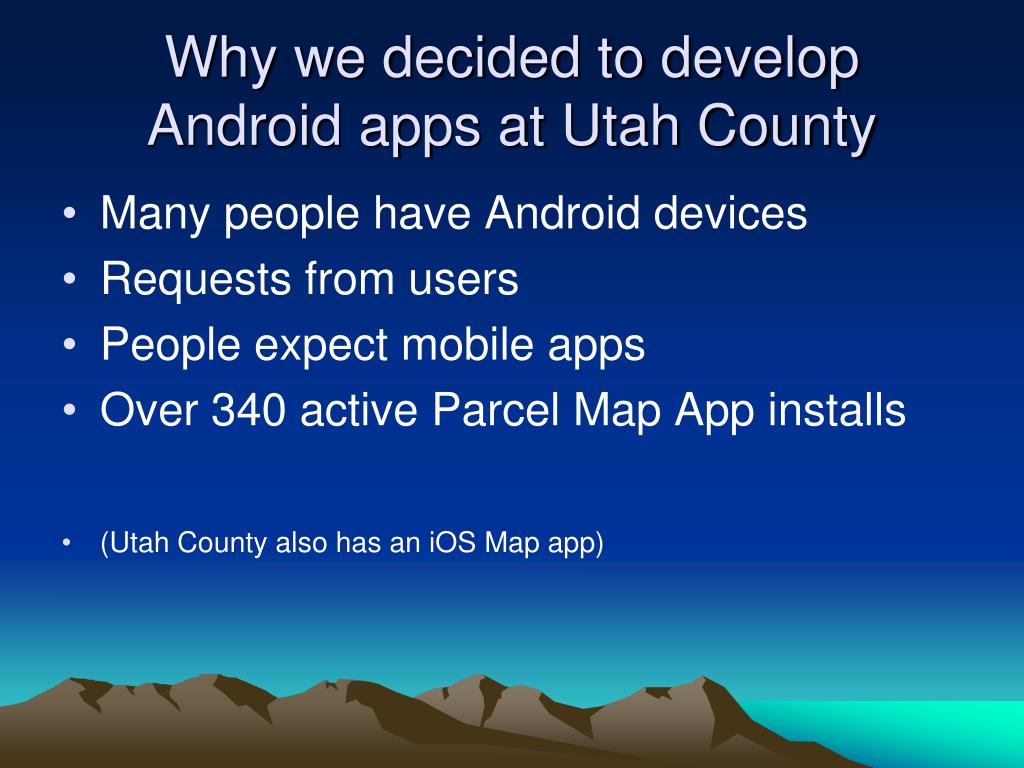 Why we decided to develop Android apps at Utah County

• Many people have Android devices
• Requests from users
• People expect mobile apps
• Over 340 active Parcel Map App installs

• (Utah County also has an iOS Map app)